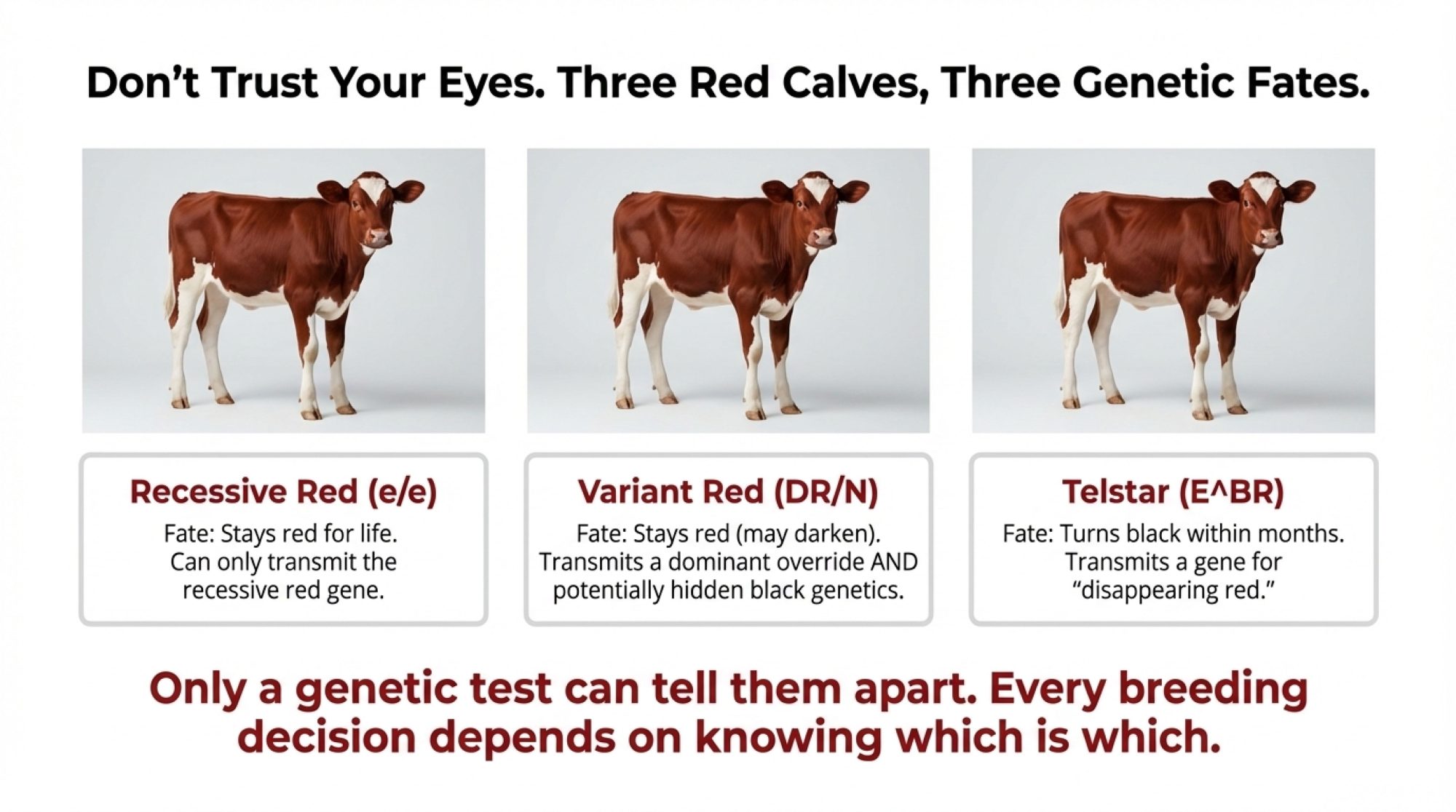 Don't Trust Your Eyes. Three Red Calves, Three Genetic Fates.

Recessive Red (e/e)
Fate: Stays red for life. Can only transmit the recessive red gene.

Variant Red (DR/N)
Fate: Stays red (may darken). Transmits a dominant override AND potentially hidden black genetics.

Telstar (E^BR)
Fate: Turns black within months. Transmits a gene for "disappearing red."

Only a genetic test can tell them apart. Every breeding decision depends on knowing which is which.